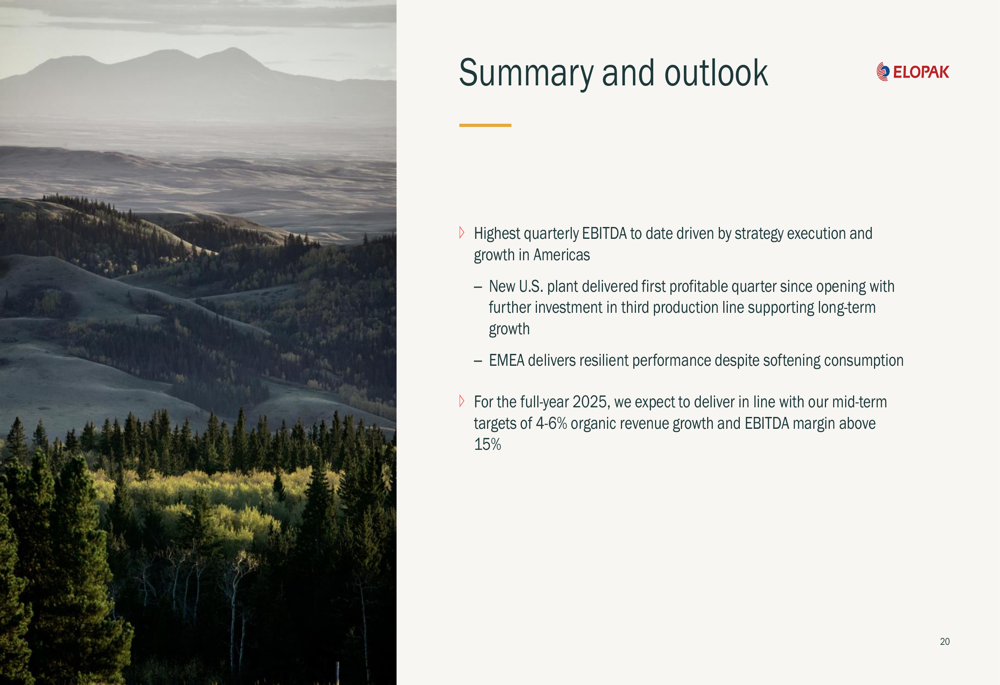 Summary and outlook

ELOPAK

Highest quarterly EBITDA to date driven by strategy execution and growth in Americas

– New U.S. plant delivered first profitable quarter since opening with further investment in third production line supporting long-term growth

– EMEA delivers resilient performance despite softening consumption

For the full-year 2025, we expect to deliver in line with our mid-term targets of 4-6% organic revenue growth and EBITDA margin above 15%

20